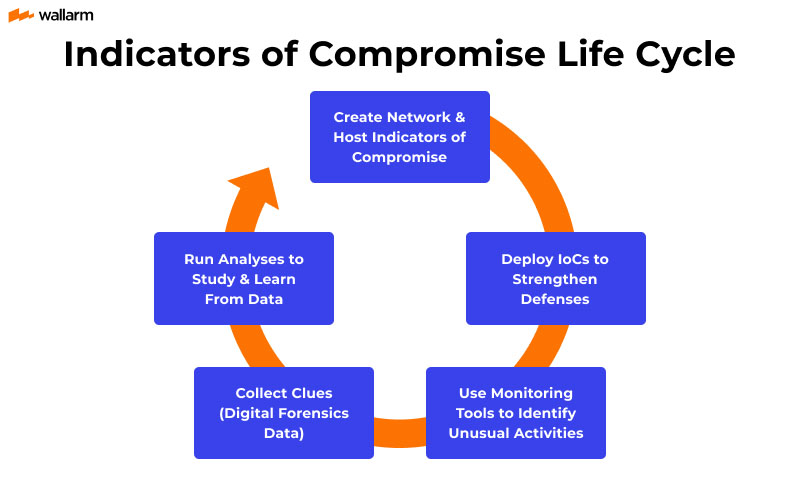 wallarm

Indicators of Compromise Life Cycle

Create Network & Host Indicators of Compromise

Deploy IoCs to Strengthen Defenses

Use Monitoring Tools to Identify Unusual Activities

Collect Clues (Digital Forensics Data)

Run Analyses to Study & Learn From Data